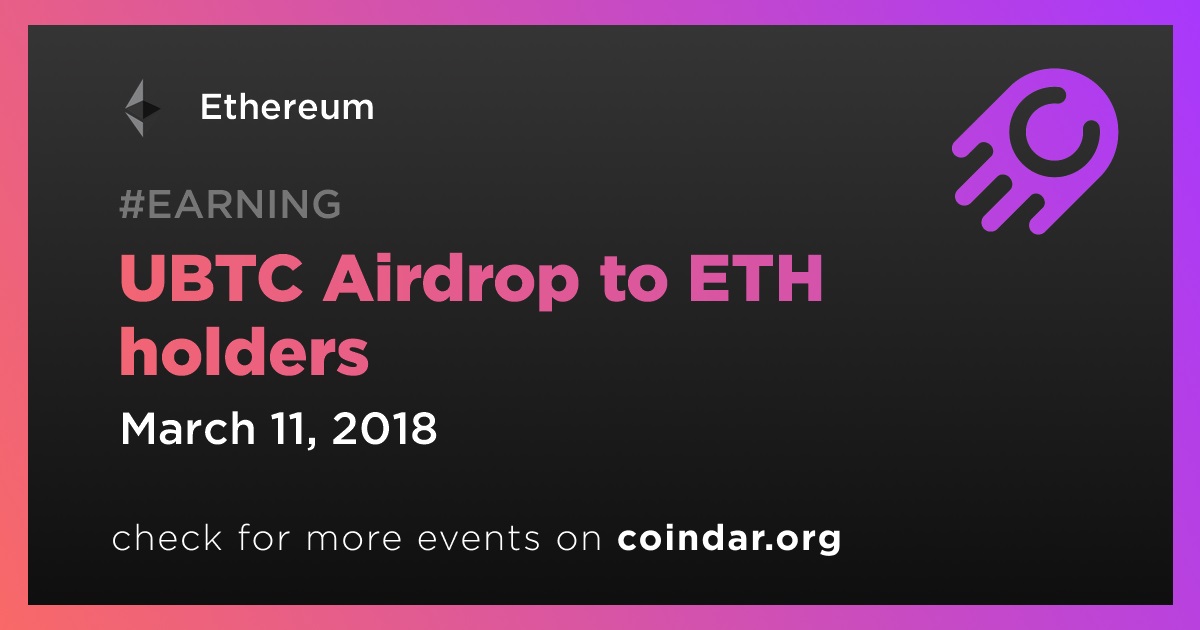 Ethereum

#EARNING

UBTC Airdrop to ETH holders

March 11, 2018

check for more events on coindar.org